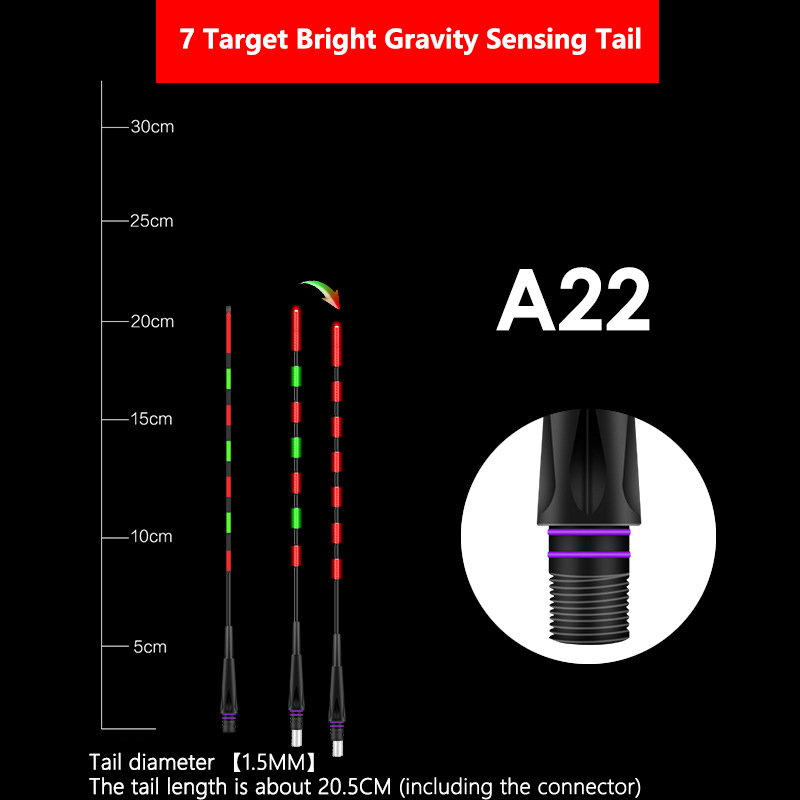 7 Target Bright Gravity Sensing Tail

30cm
25cm
20cm
15cm
10cm
5cm

A22

Tail diameter 【1.5MM】
The tail length is about 20.5CM (including the connector)